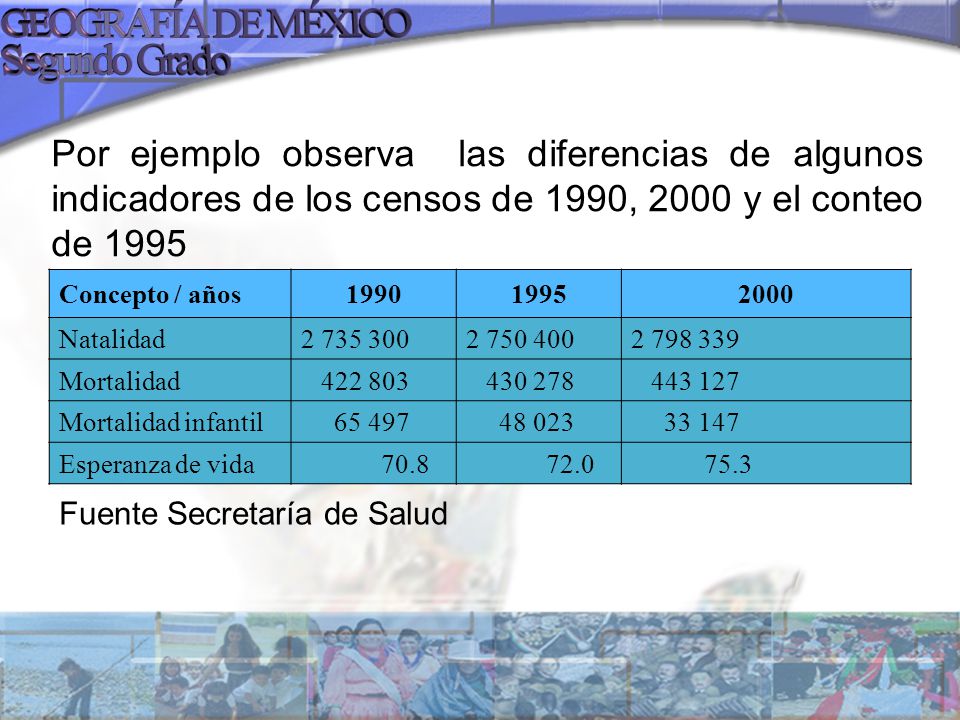 GEOGRAFÍA DE MÉXICO
Segundo Grado

Por ejemplo observa las diferencias de algunos indicadores de los censos de 1990, 2000 y el conteo de 1995

| Concepto / años | 1990 | 1995 | 2000 |
|---|---|---|---|
| Natalidad | 2 735 300 | 2 750 400 | 2 798 339 |
| Mortalidad | 422 803 | 430 278 | 443 127 |
| Mortalidad infantil | 65 497 | 48 023 | 33 147 |
| Esperanza de vida | 70.8 | 72.0 | 75.3 |

Fuente Secretaría de Salud